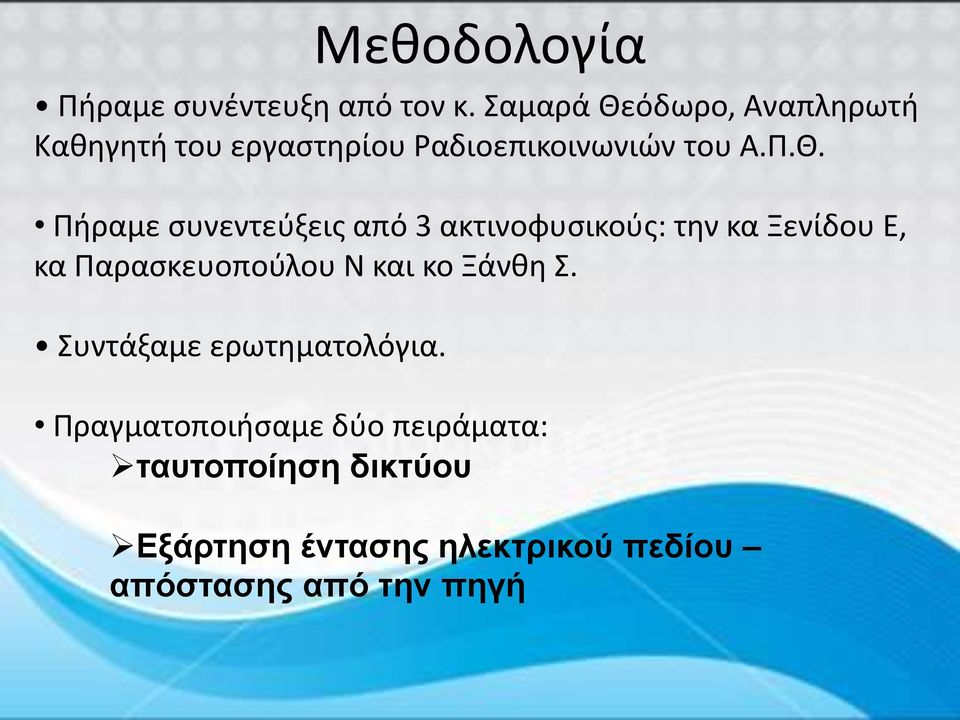 Μεθοδολογία

• Πήραμε συνέντευξη από τον κ. Σαμαρά Θεόδωρο, Αναπληρωτή Καθηγητή του εργαστηρίου Ραδιοεπικοινωνιών του Α.Π.Θ.

• Πήραμε συνεντεύξεις από 3 ακτινοφυσικούς: την κα Ξενίδου Ε, κα Παρασκευοπούλου Ν και κο Ξάνθη Σ.

• Συντάξαμε ερωτηματολόγια.

• Πραγματοποιήσαμε δύο πειράματα:

➢ταυτοποίηση δικτύου

➢Εξάρτηση έντασης ηλεκτρικού πεδίου – απόστασης από την πηγή